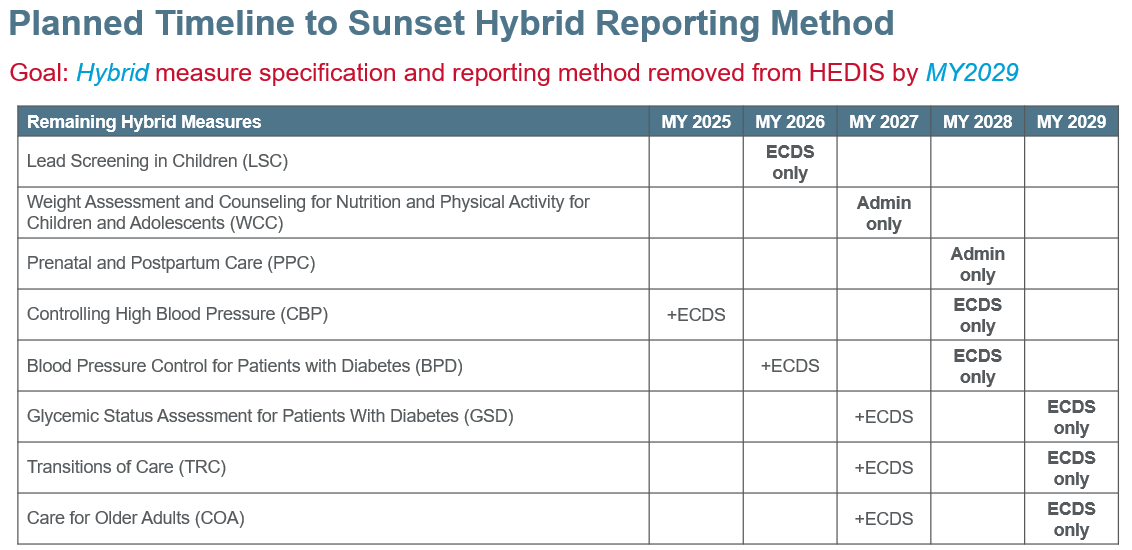 Planned Timeline to Sunset Hybrid Reporting Method

Goal: Hybrid measure specification and reporting method removed from HEDIS by MY2029

| Remaining Hybrid Measures | MY 2025 | MY 2026 | MY 2027 | MY 2028 | MY 2029 |
|---|---|---|---|---|---|
| Lead Screening in Children (LSC) | | ECDS only | | | |
| Weight Assessment and Counseling for Nutrition and Physical Activity for Children and Adolescents (WCC) | | | Admin only | | |
| Prenatal and Postpartum Care (PPC) | | | | Admin only | |
| Controlling High Blood Pressure (CBP) | +ECDS | | | ECDS only | |
| Blood Pressure Control for Patients with Diabetes (BPD) | | +ECDS | | ECDS only | |
| Glycemic Status Assessment for Patients With Diabetes (GSD) | | | +ECDS | | ECDS only |
| Transitions of Care (TRC) | | | +ECDS | | ECDS only |
| Care for Older Adults (COA) | | | +ECDS | | ECDS only |